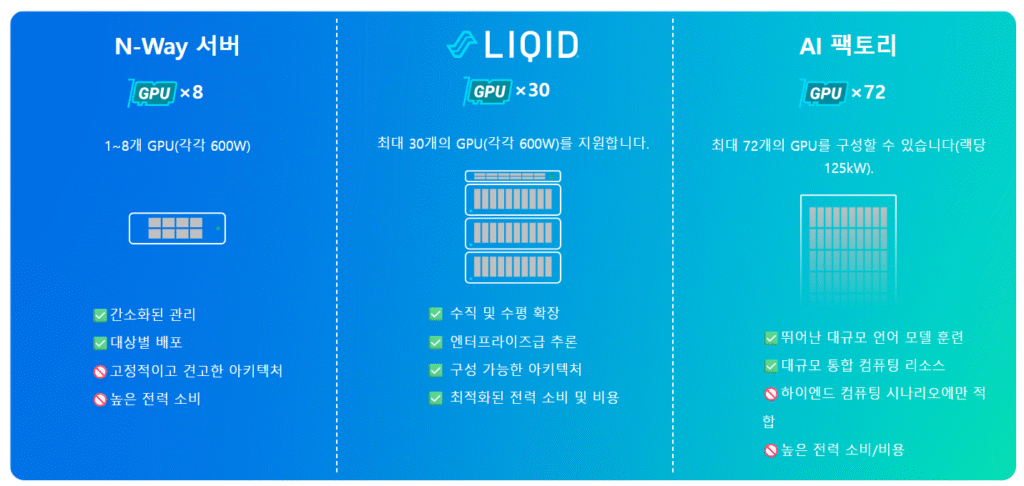 N-Way 서버

GPU ×8

1~8개 GPU(각각 600W)

✅간소화된 관리
✅대상별 배포
🚫고정적이고 견고한 아키텍처
🚫높은 전력 소비

LIQID

GPU ×30

최대 30개의 GPU(각각 600W)를 지원합니다.

✅ 수직 및 수평 확장
✅ 엔터프라이즈급 추론
✅ 구성 가능한 아키텍처
✅ 최적화된 전력 소비 및 비용

AI 팩토리

GPU ×72

최대 72개의 GPU를 구성할 수 있습니다(랙당 125kW).

✅뛰어난 대규모 언어 모델 훈련
✅대규모 통합 컴퓨팅 리소스
🚫하이엔드 컴퓨팅 시나리오에만 적합
🚫높은 전력 소비/비용